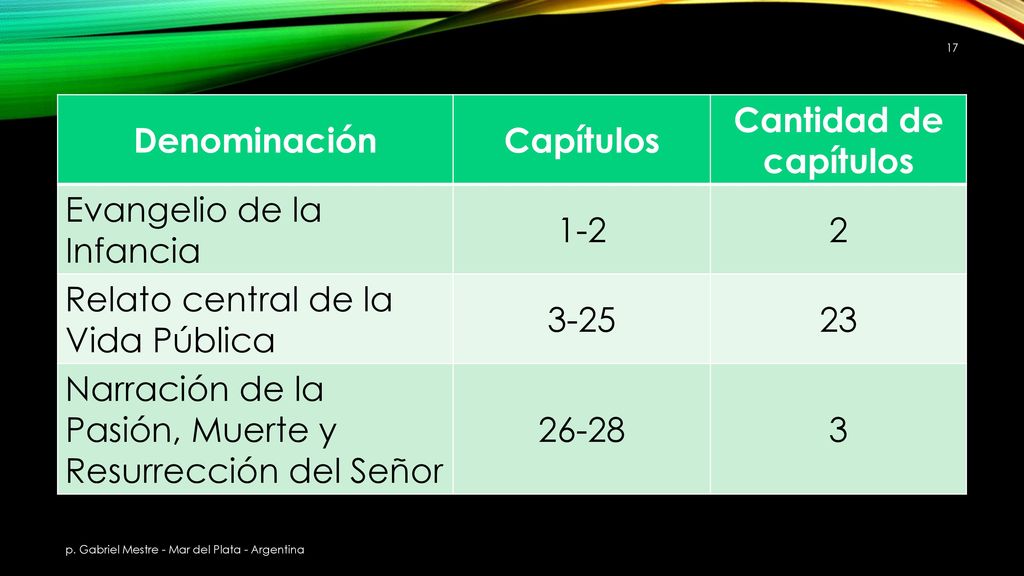 17

| Denominación | Capítulos | Cantidad de capítulos |
|---|---|---|
| Evangelio de la Infancia | 1-2 | 2 |
| Relato central de la Vida Pública | 3-25 | 23 |
| Narración de la Pasión, Muerte y Resurrección del Señor | 26-28 | 3 |

p. Gabriel Mestre - Mar del Plata - Argentina